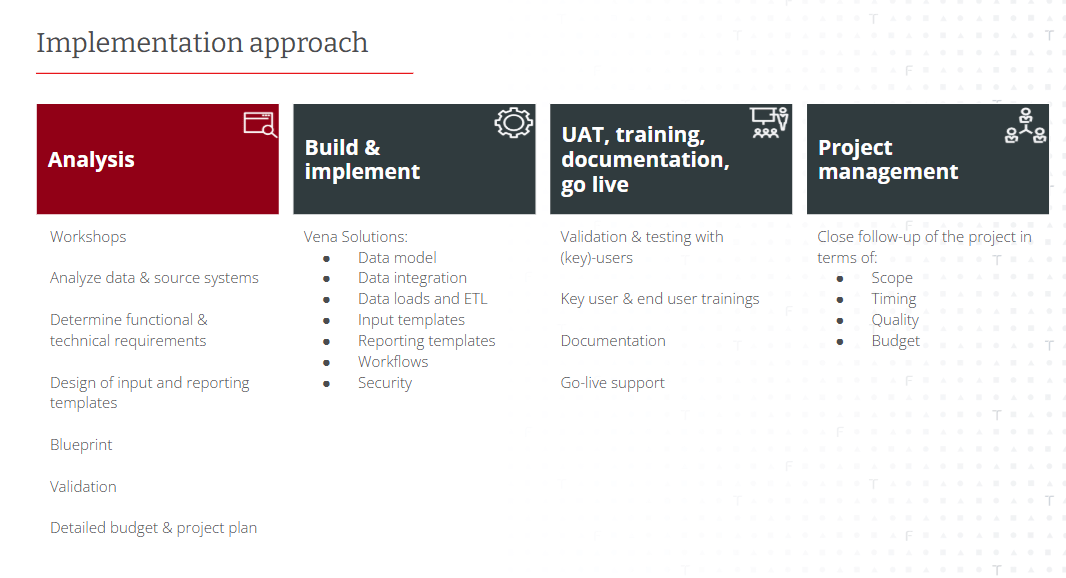 Implementation approach

Analysis

Workshops

Analyze data & source systems

Determine functional & technical requirements

Design of input and reporting templates

Blueprint

Validation

Detailed budget & project plan

Build & implement

Vena Solutions:
- Data model
- Data integration
- Data loads and ETL
- Input templates
- Reporting templates
- Workflows
- Security

UAT, training, documentation, go live

Validation & testing with (key)-users

Key user & end user trainings

Documentation

Go-live support

Project management

Close follow-up of the project in terms of:
- Scope
- Timing
- Quality
- Budget